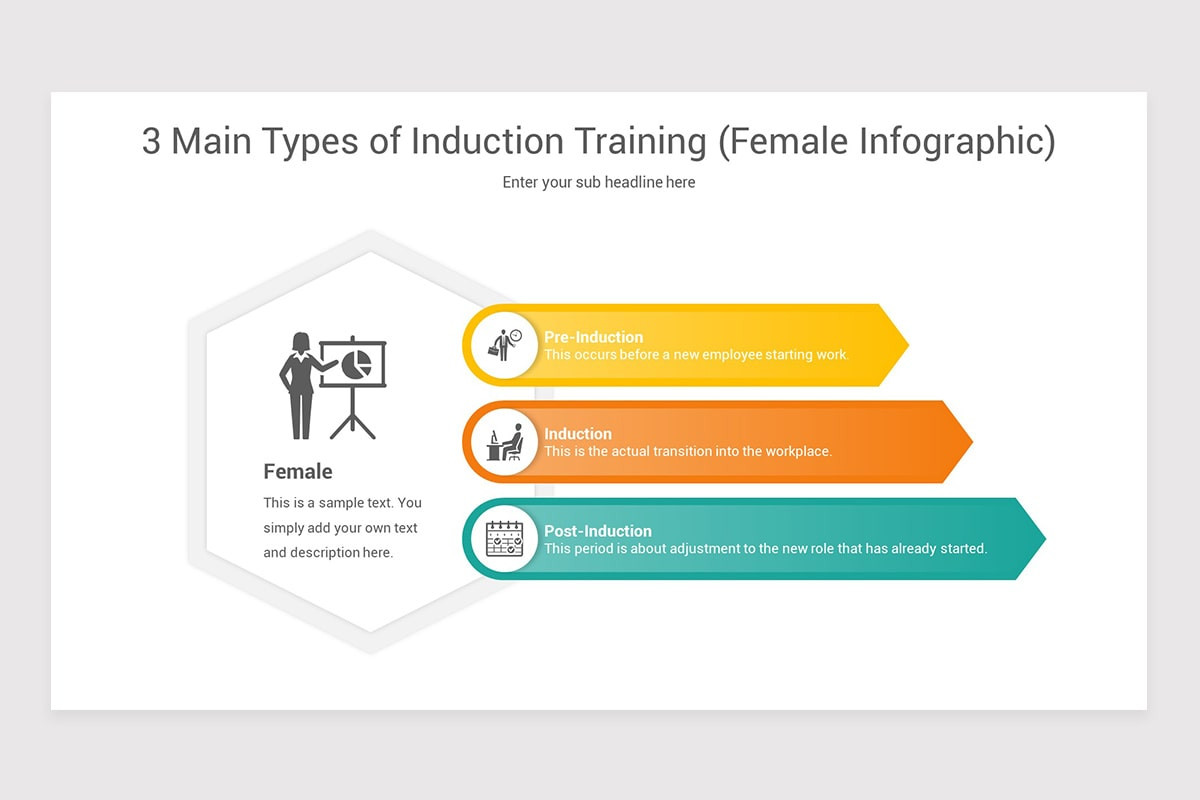 3 Main Types of Induction Training (Female Infographic)

Enter your sub headline here

Female

This is a sample text. You simply add your own text and description here.

Pre-Induction
This occurs before a new employee starting work.

Induction
This is the actual transition into the workplace.

Post-Induction
This period is about adjustment to the new role that has already started.